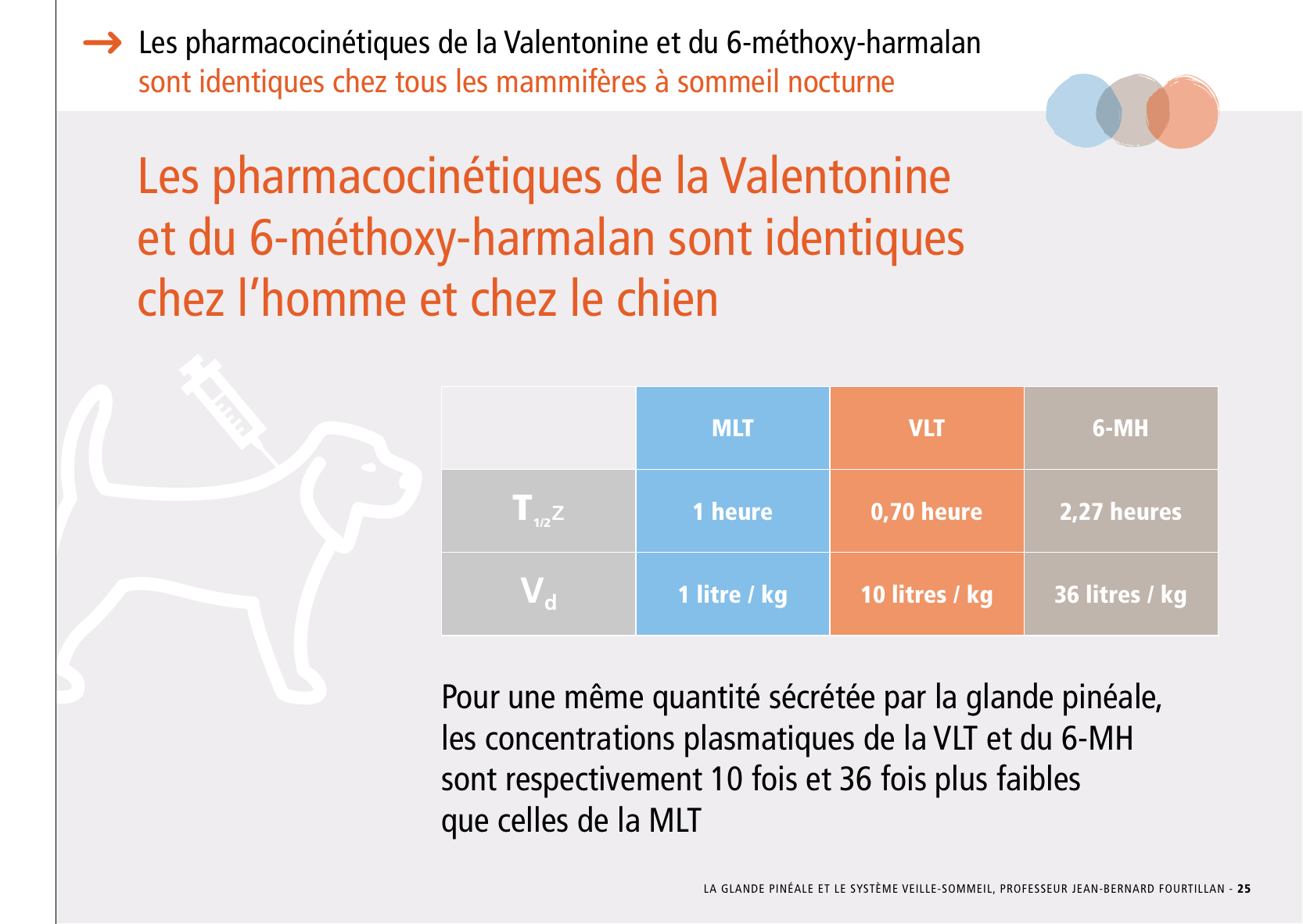 → Les pharmacocinétiques de la Valentonine et du 6-méthoxy-harmalan sont identiques chez tous les mammifères à sommeil nocturne

Les pharmacocinétiques de la Valentonine et du 6-méthoxy-harmalan sont identiques chez l'homme et chez le chien

| | MLT | VLT | 6-MH |
|---|---|---|---|
| $T_{1/2}z$ | 1 heure | 0,70 heure | 2,27 heures |
| $V_d$ | 1 litre / kg | 10 litres / kg | 36 litres / kg |

Pour une même quantité sécrétée par la glande pinéale, les concentrations plasmatiques de la VLT et du 6-MH sont respectivement 10 fois et 36 fois plus faibles que celles de la MLT

LA GLANDE PINÉALE ET LE SYSTÈME VEILLE-SOMMEIL, PROFESSEUR JEAN-BERNARD FOURTILLAN - 25